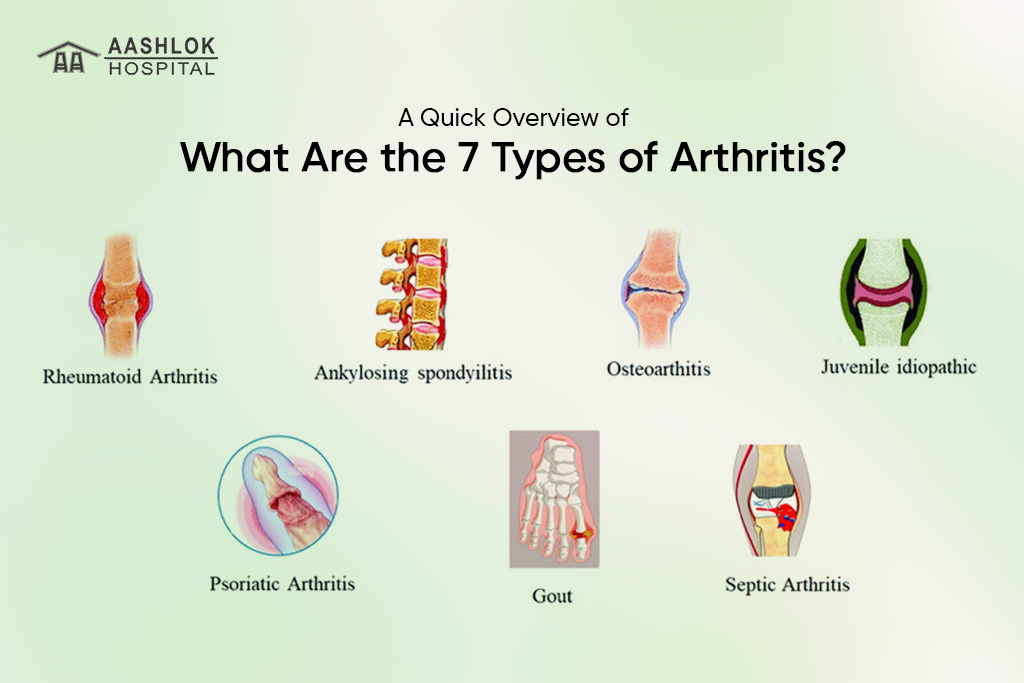 AASHLOK
HOSPITAL

A Quick Overview of
What Are the 7 Types of Arthritis?

Rheumatoid Arthritis

Ankylosing spondyilitis

Osteoarthitis

Juvenile idiopathic

Psoriatic Arthritis

Gout

Septic Arthritis